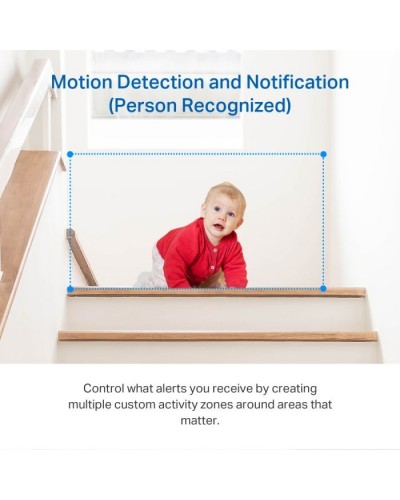 Motion Detection and Notification
(Person Recognized)

Control what alerts you receive by creating multiple custom activity zones around areas that matter.